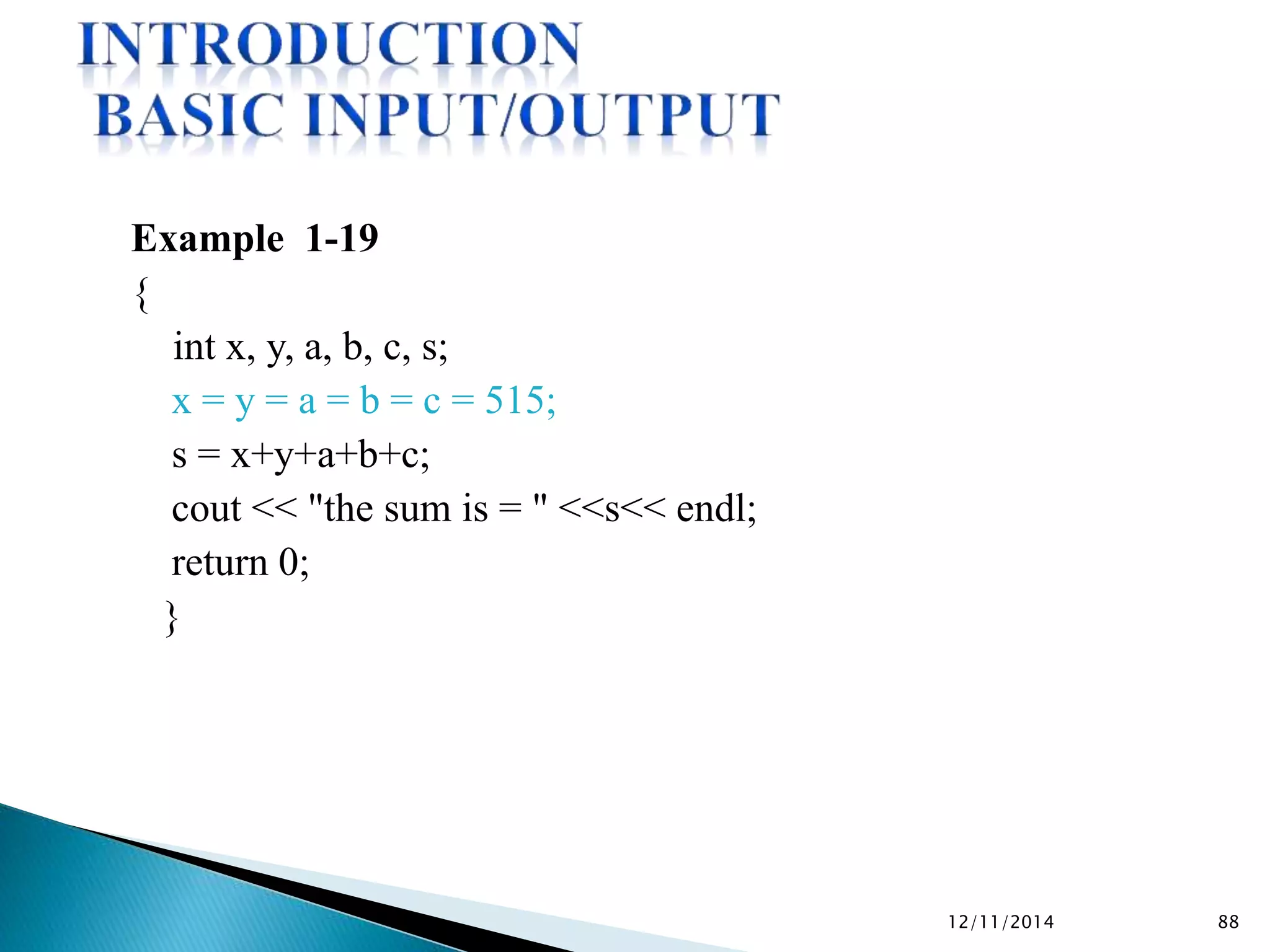 INTRODUCTION
BASIC INPUT/OUTPUT

Example 1-19

{
int x, y, a, b, c, s;
x = y = a = b = c = 515;
s = x+y+a+b+c;
cout << "the sum is = " <<s<< endl;
return 0;
}

12/11/2014

88